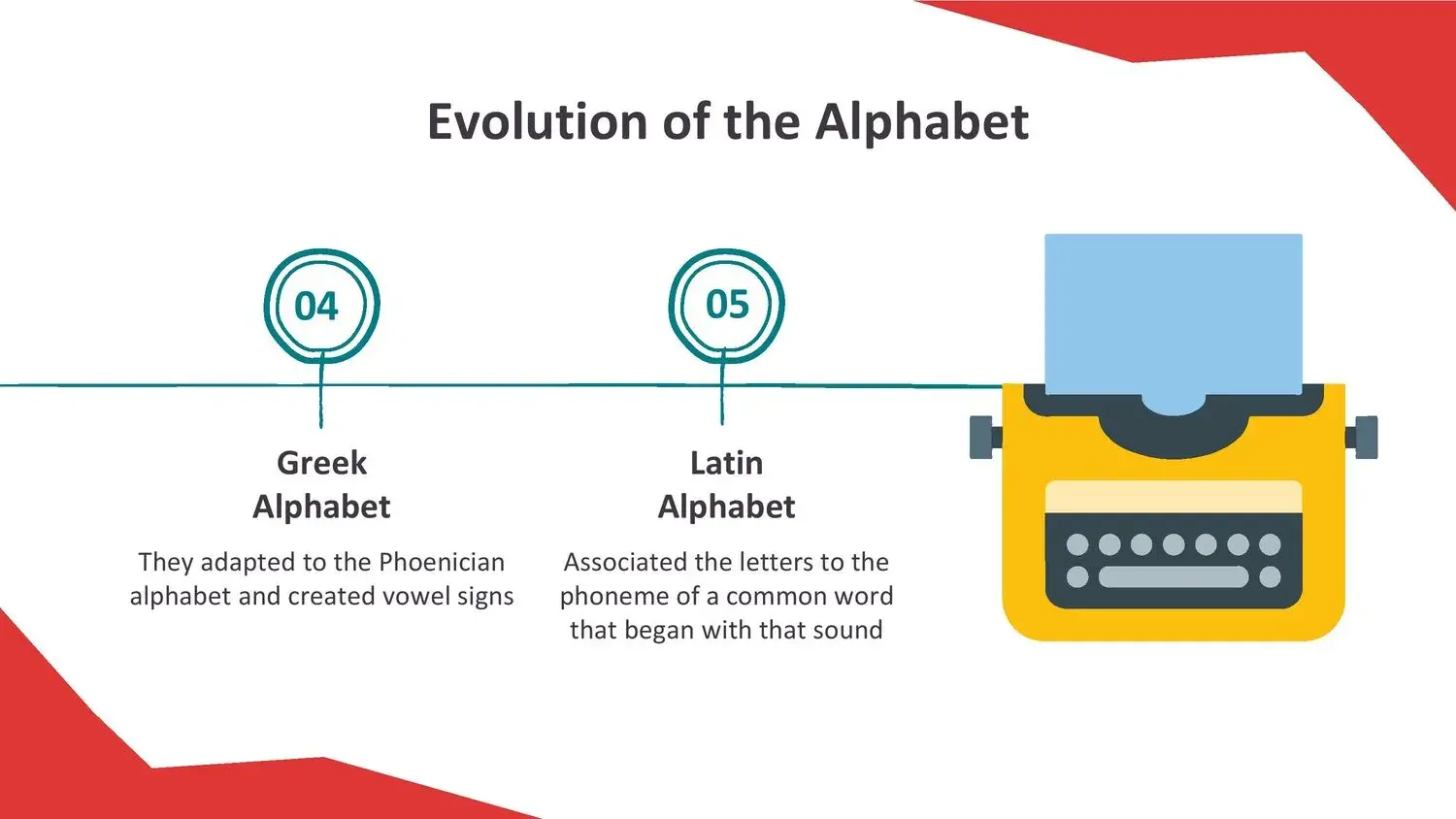 Evolution of the Alphabet

04

Greek Alphabet

They adapted to the Phoenician alphabet and created vowel signs

05

Latin Alphabet

Associated the letters to the phoneme of a common word that began with that sound